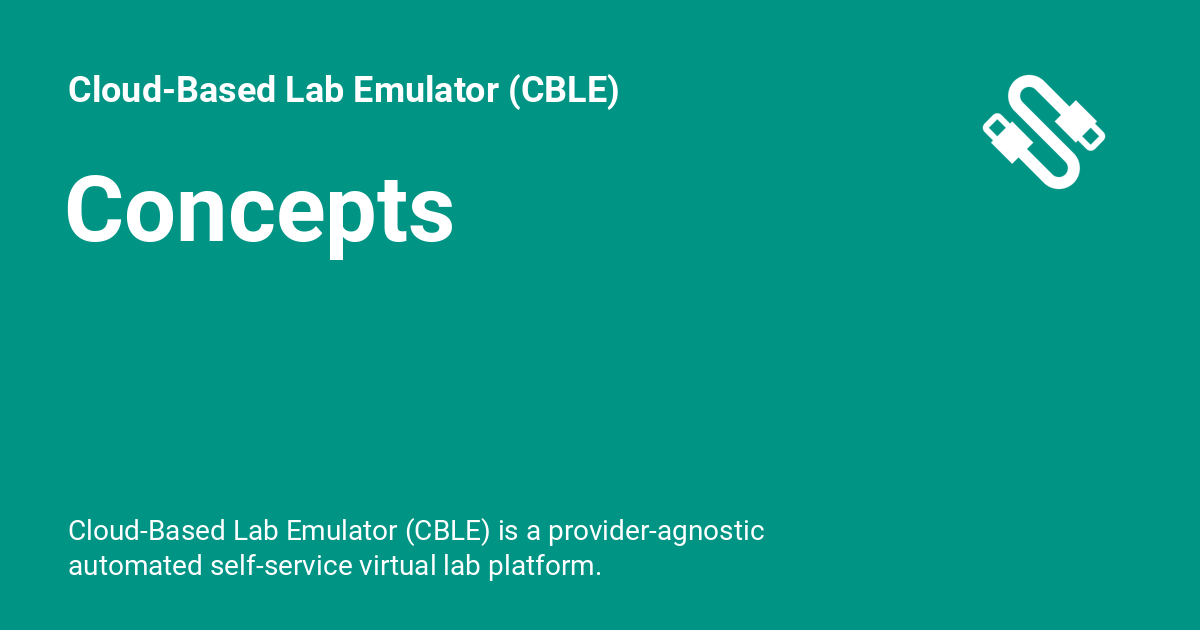 Cloud-Based Lab Emulator (CBLE)

Concepts

Cloud-Based Lab Emulator (CBLE) is a provider-agnostic automated self-service virtual lab platform.